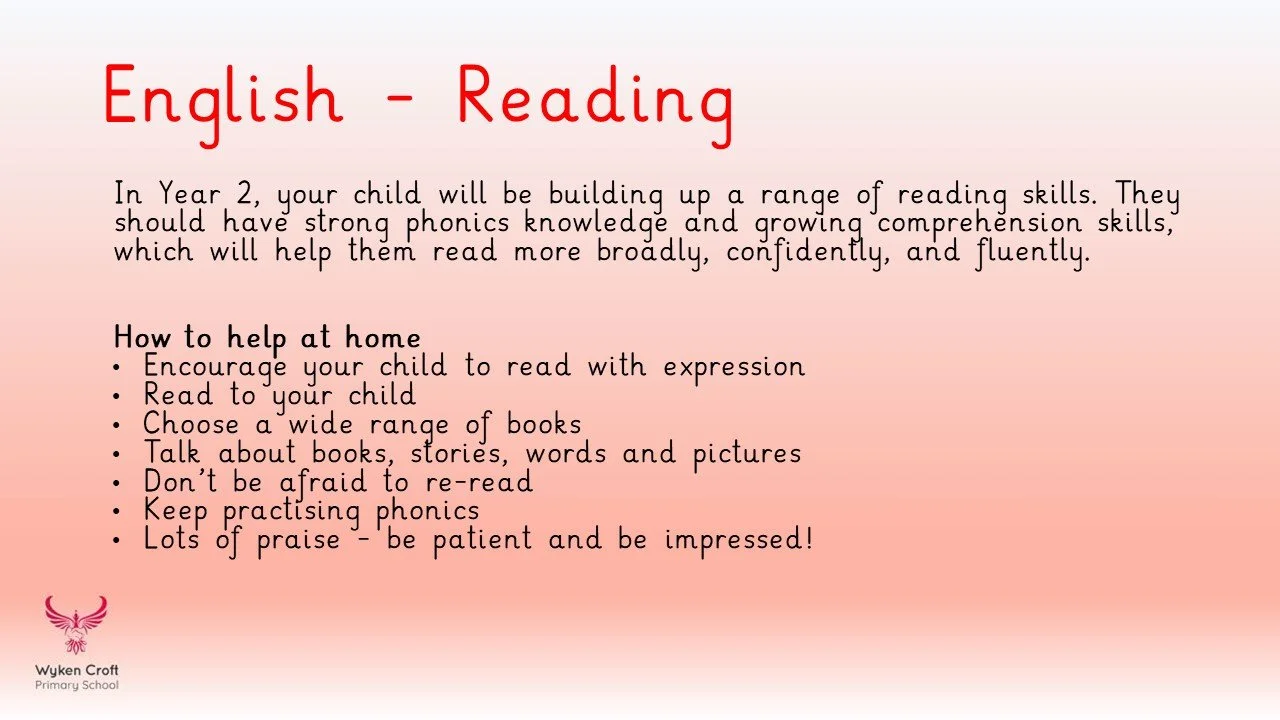 English - Reading

In Year 2, your child will be building up a range of reading skills. They should have strong phonics knowledge and growing comprehension skills, which will help them read more broadly, confidently, and fluently.

How to help at home
• Encourage your child to read with expression
• Read to your child
• Choose a wide range of books
• Talk about books, stories, words and pictures
• Don't be afraid to re-read
• Keep practising phonics
• Lots of praise - be patient and be impressed!

Wyken Croft
Primary School